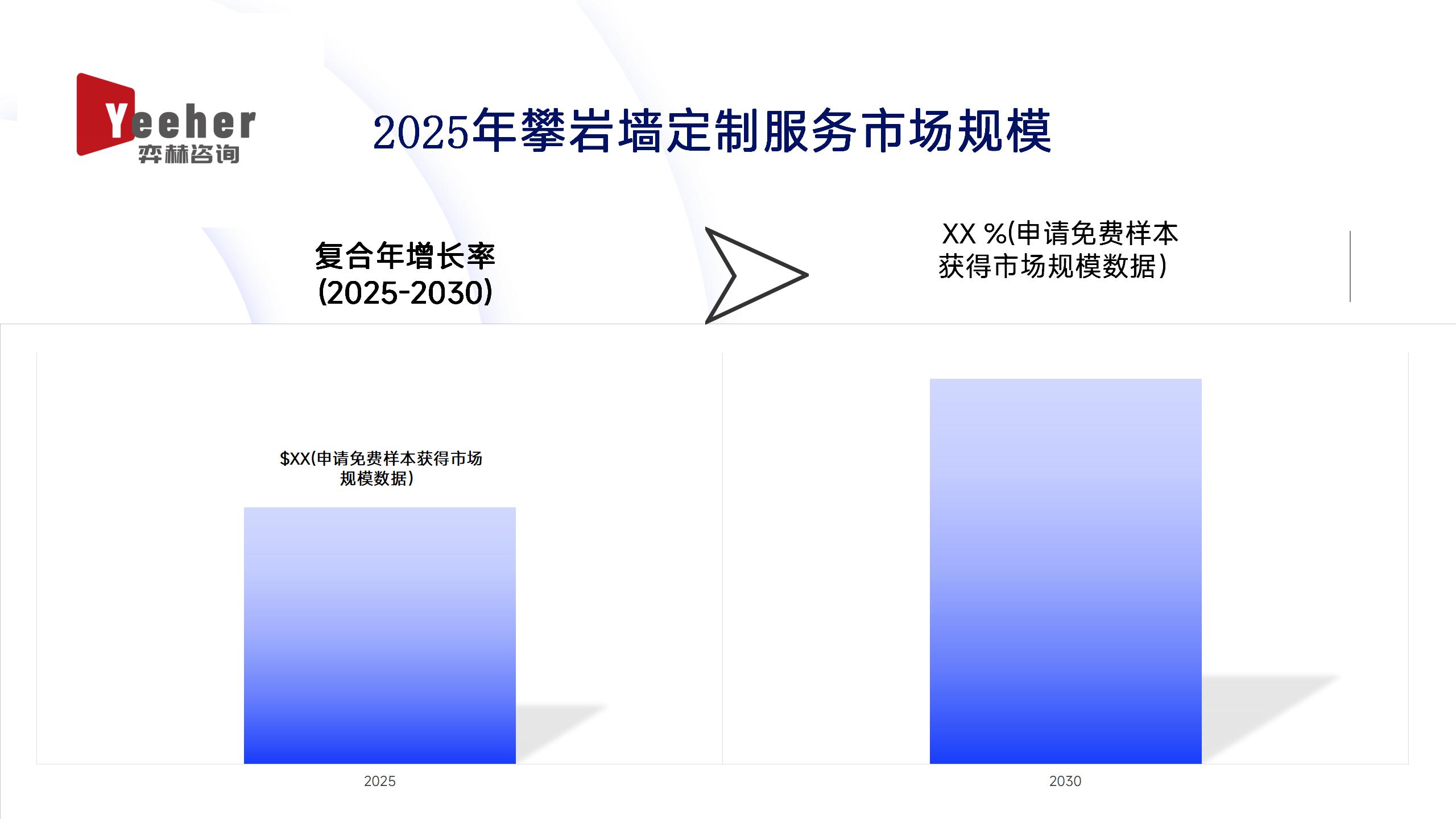 Yeeher
弈赫咨询

2025年攀岩墙定制服务市场规模

复合年增长率
(2025-2030)

XX %(申请免费样本获得市场规模数据)

\$XX(申请免费样本获得市场规模数据)

2025

2030